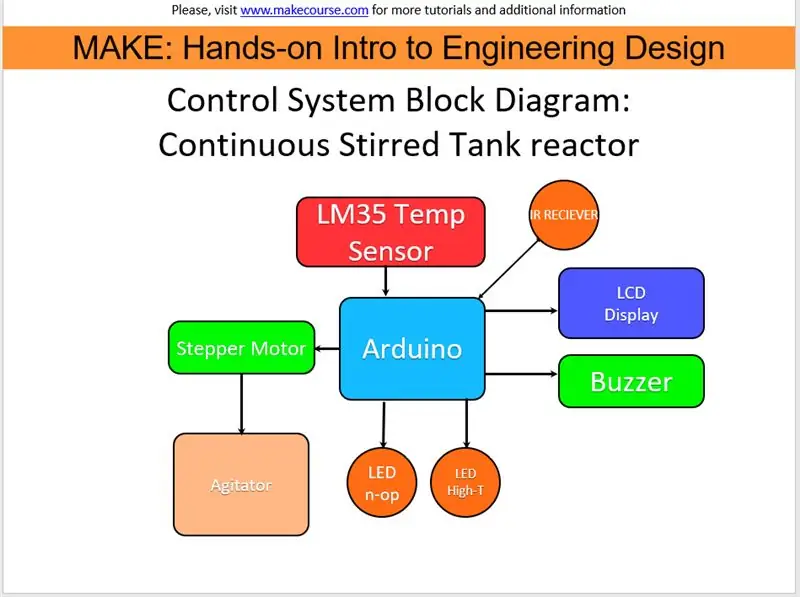 Please, visit www.makecourse.com for more tutorials and additional information

MAKE: Hands-on Intro to Engineering Design

Control System Block Diagram:
Continuous Stirred Tank reactor

LM35 Temp Sensor

IR RECIEVER

LCD Display

Stepper Motor

Arduino

Buzzer

Agitator

LED n-op

LED High-T